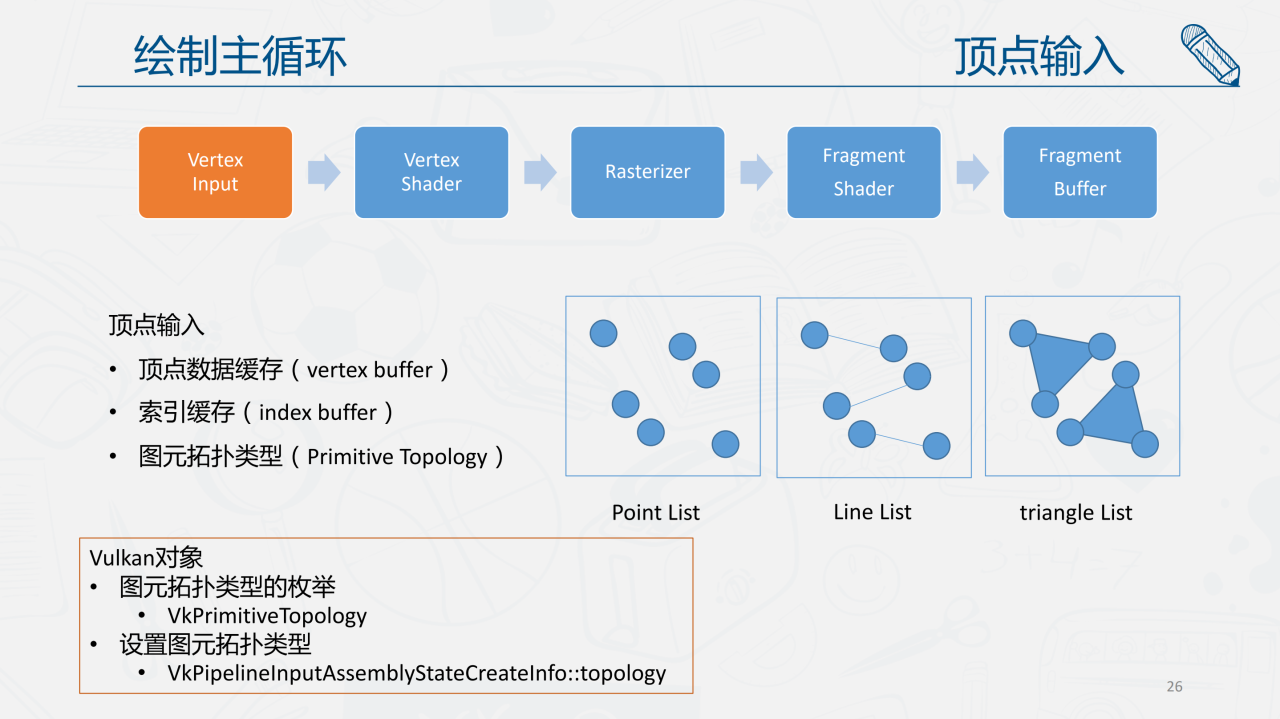 绘制主循环

顶点输入

Vertex Input

Vertex Shader

Rasterizer

Fragment Shader

Fragment Buffer

顶点输入
• 顶点数据缓存（vertex buffer）
• 索引缓存（index buffer）
• 图元拓扑类型（Primitive Topology）

Point List

Line List

triangle List

Vulkan对象
• 图元拓扑类型的枚举
  • VkPrimitiveTopology
• 设置图元拓扑类型
  • VkPipelineInputAssemblyStateCreateInfo::topology

26